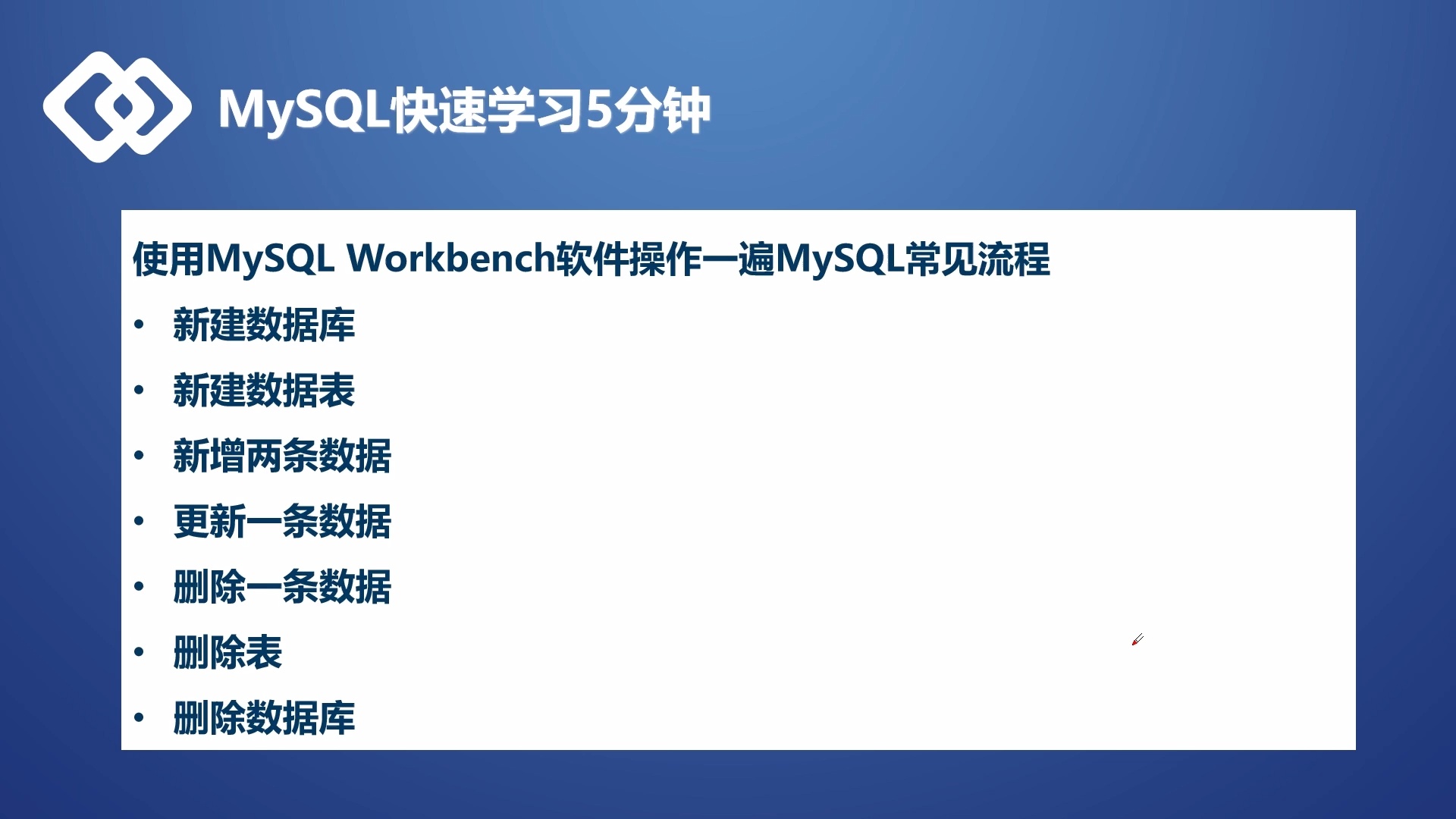 MySQL快速学习5分钟

使用MySQL Workbench软件操作一遍MySQL常见流程

• 新建数据库
• 新建数据表
• 新增两条数据
• 更新一条数据
• 删除一条数据
• 删除表
• 删除数据库